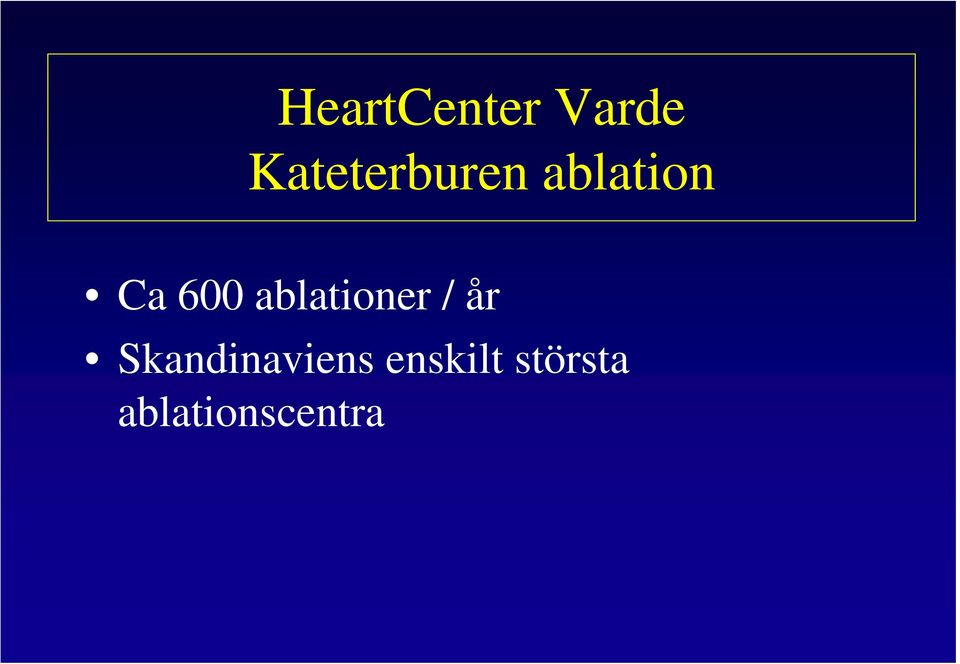 HeartCenter Varde
Kateterburen ablation

• Ca 600 ablationer / år
• Skandinaviens enskilt största ablationscentra